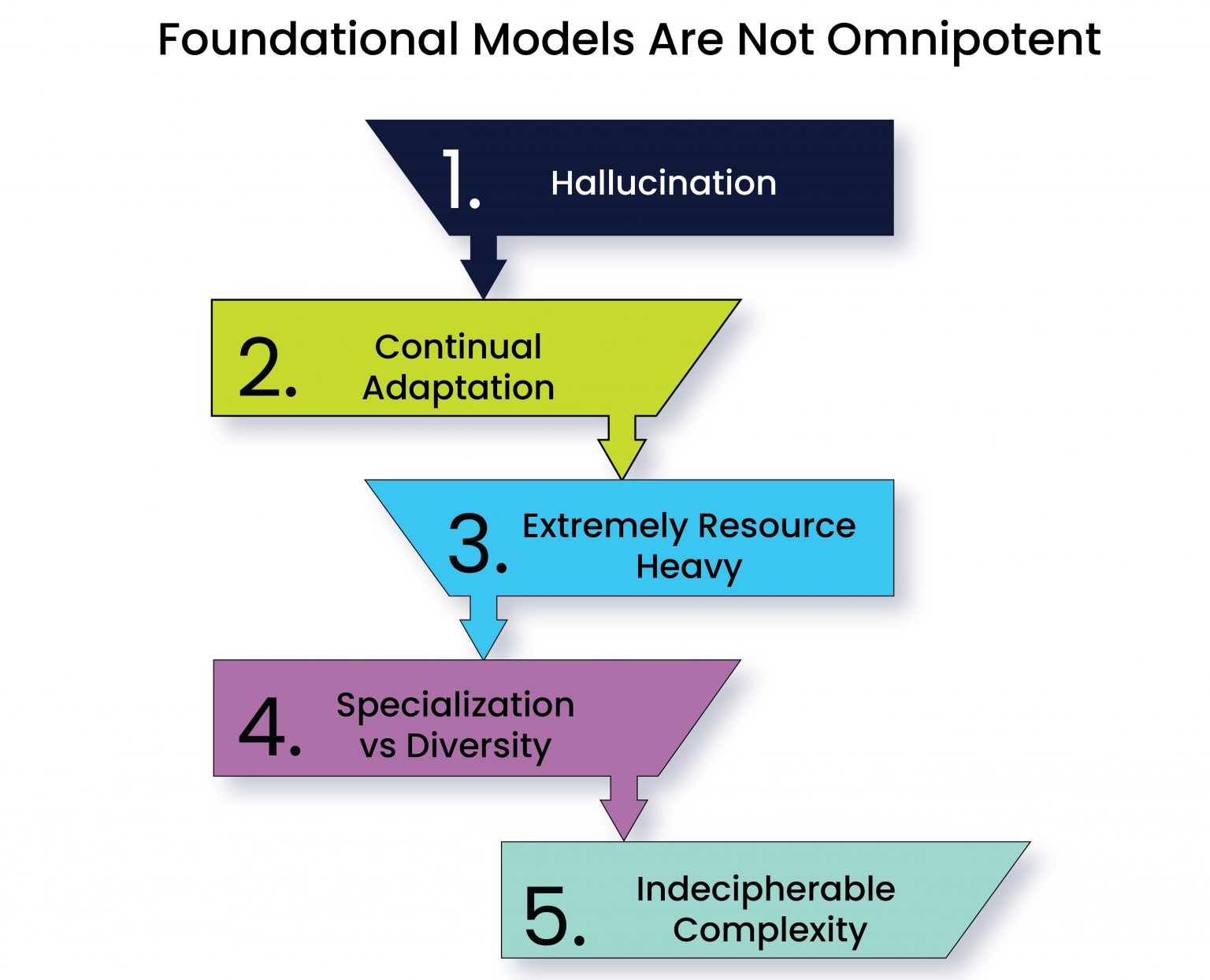 Foundational Models Are Not Omnipotent

1. Hallucination

2. Continual Adaptation

3. Extremely Resource Heavy

4. Specialization vs Diversity

5. Indecipherable Complexity